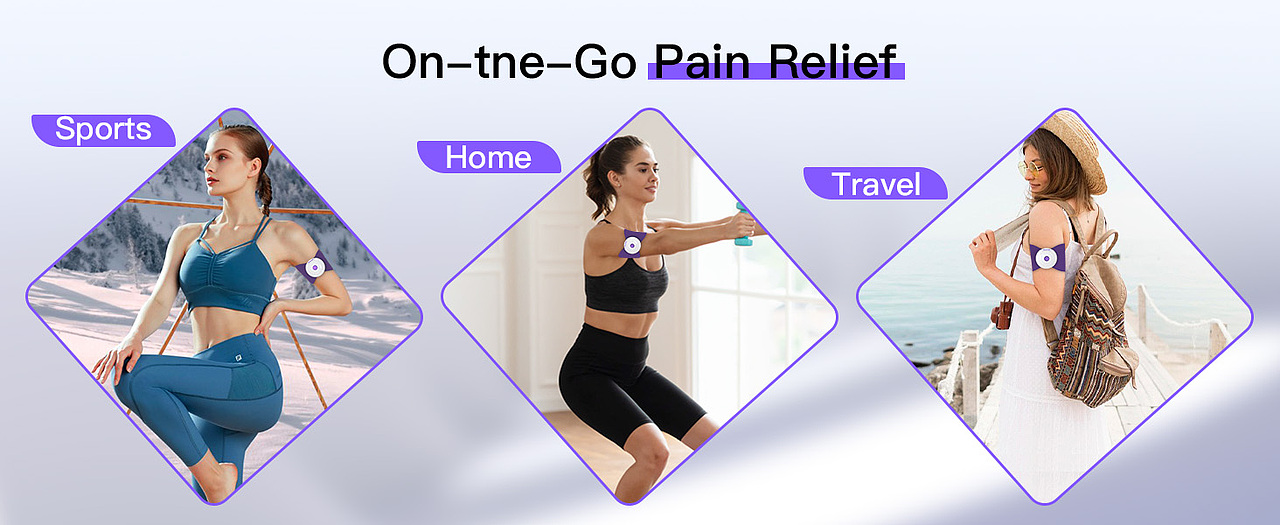 On-tne-Go Pain Relief

Sports

Home

Travel